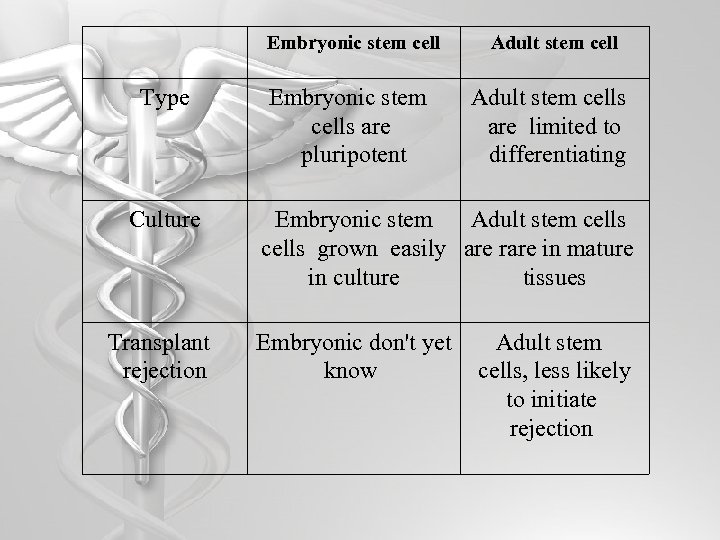 | | Embryonic stem cell | Adult stem cell |
|---|---|---|
| Type | Embryonic stem cells are pluripotent | Adult stem cells are limited to differentiating |
| Culture | Embryonic stem cells grown easily in culture | Adult stem cells are rare in mature tissues |
| Transplant rejection | Embryonic don't yet know | Adult stem cells, less likely to initiate rejection |